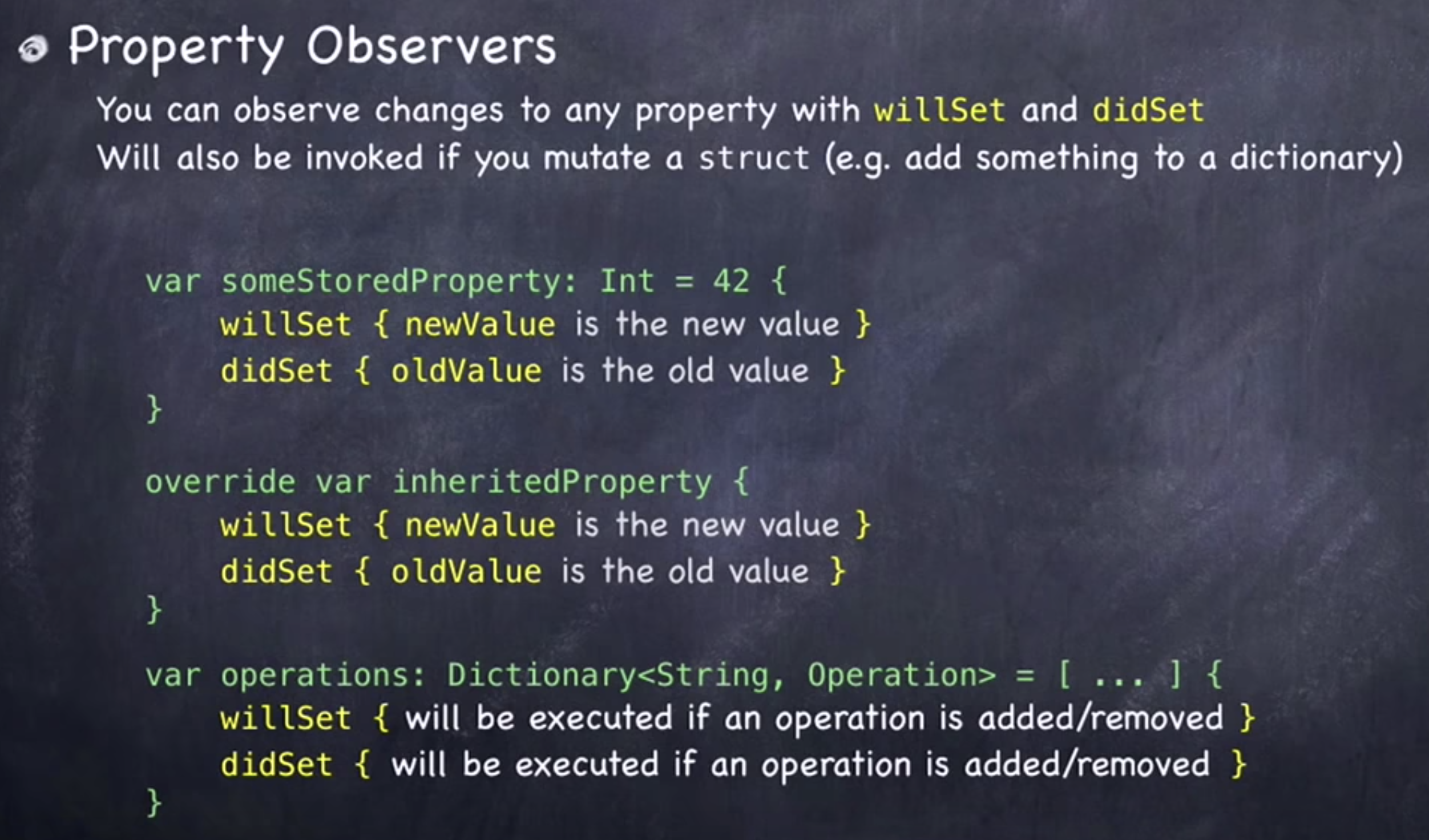 Property Observers

You can observe changes to any property with willSet and didSet
Will also be invoked if you mutate a struct (e.g. add something to a dictionary)

var someStoredProperty: Int = 42 {
willSet { newValue is the new value }
didSet { oldValue is the old value }
}

override var inheritedProperty {
willSet { newValue is the new value }
didSet { oldValue is the old value }
}

var operations: Dictionary<String, Operation> = [ ... ] {
willSet { will be executed if an operation is added/removed }
didSet { will be executed if an operation is added/removed }
}